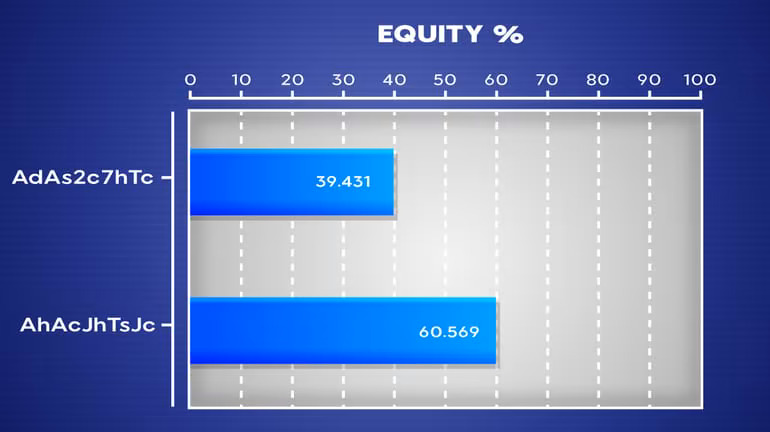 EQUITY %

0 10 20 30 40 50 60 70 80 90 100

AdAs2c7hTc 39.431

AhAcJhTsJc 60.569